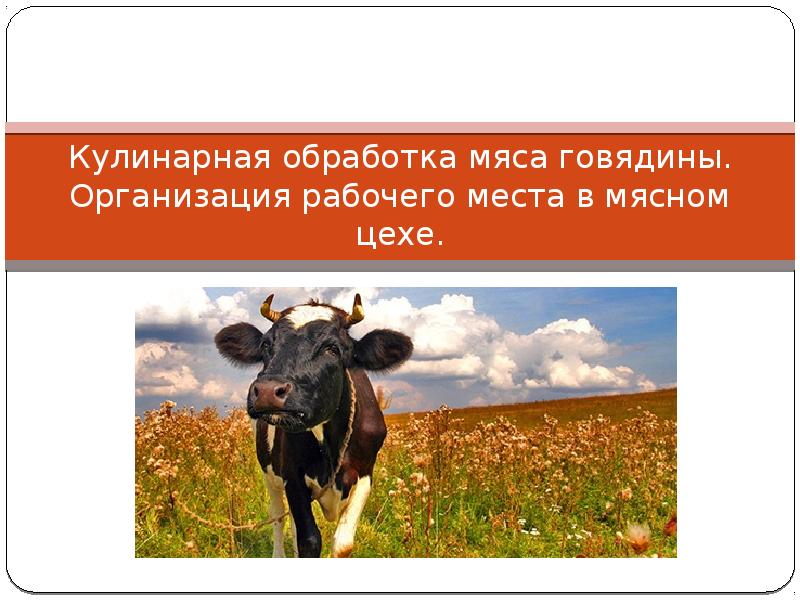 Кулинарная обработка мяса говядины. Организация рабочего места в мясном цехе.